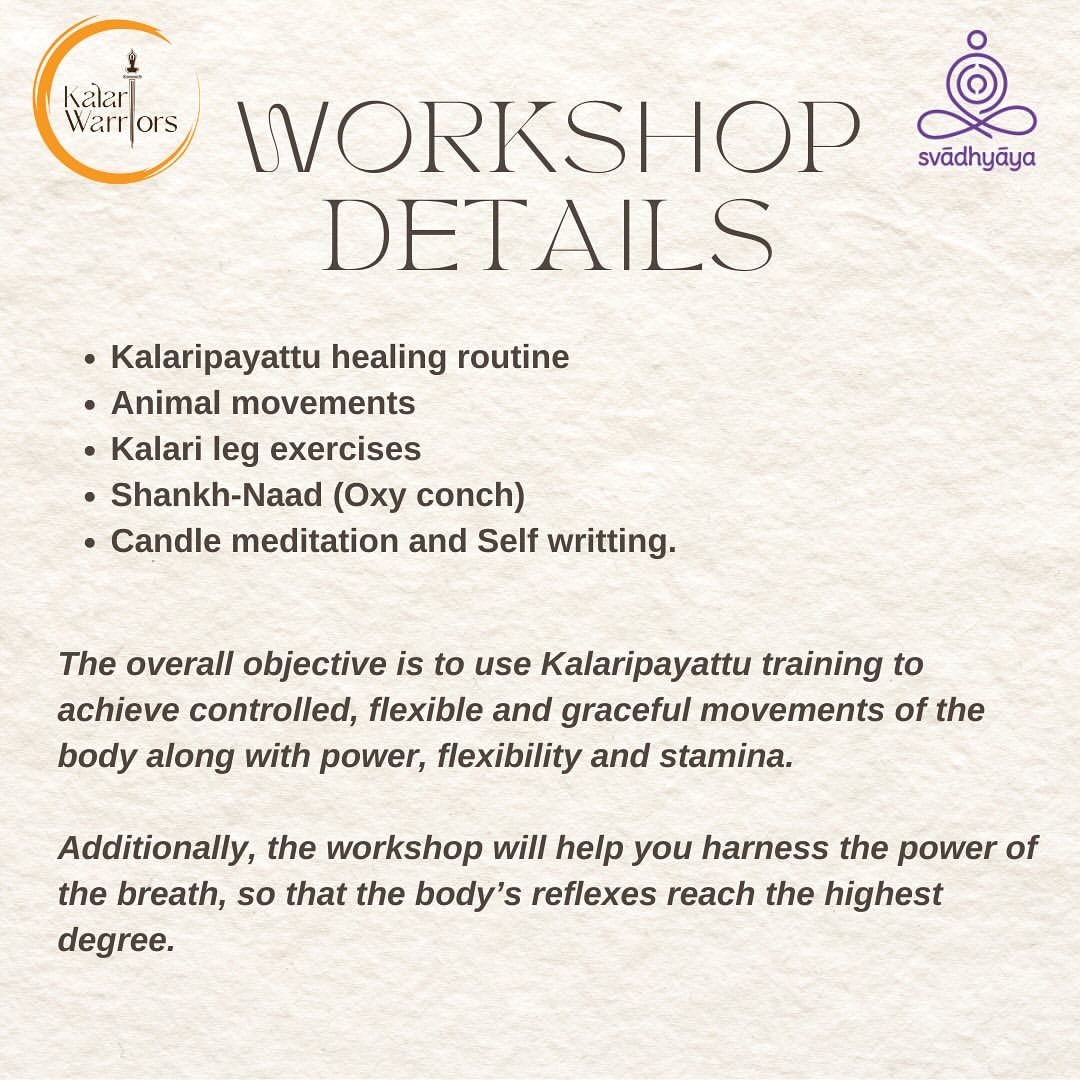 Kalari Warriors

WORKSHOP DETAILS

svādhyāya

- Kalaripayattu healing routine
- Animal movements
- Kalari leg exercises
- Shankh-Naad (Oxy conch)
- Candle meditation and Self writting.

The overall objective is to use Kalaripayattu training to achieve controlled, flexible and graceful movements of the body along with power, flexibility and stamina.

Additionally, the workshop will help you harness the power of the breath, so that the body's reflexes reach the highest degree.